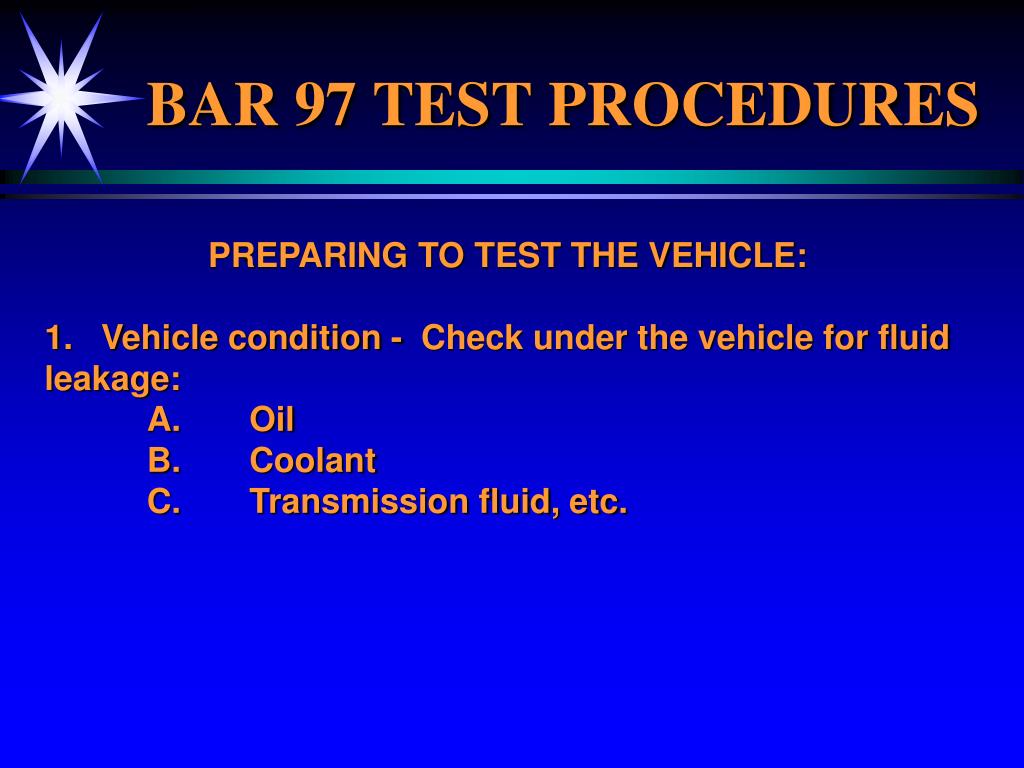 BAR 97 TEST PROCEDURES

PREPARING TO TEST THE VEHICLE:

1. Vehicle condition - Check under the vehicle for fluid leakage:

A. Oil

B. Coolant

C. Transmission fluid, etc.